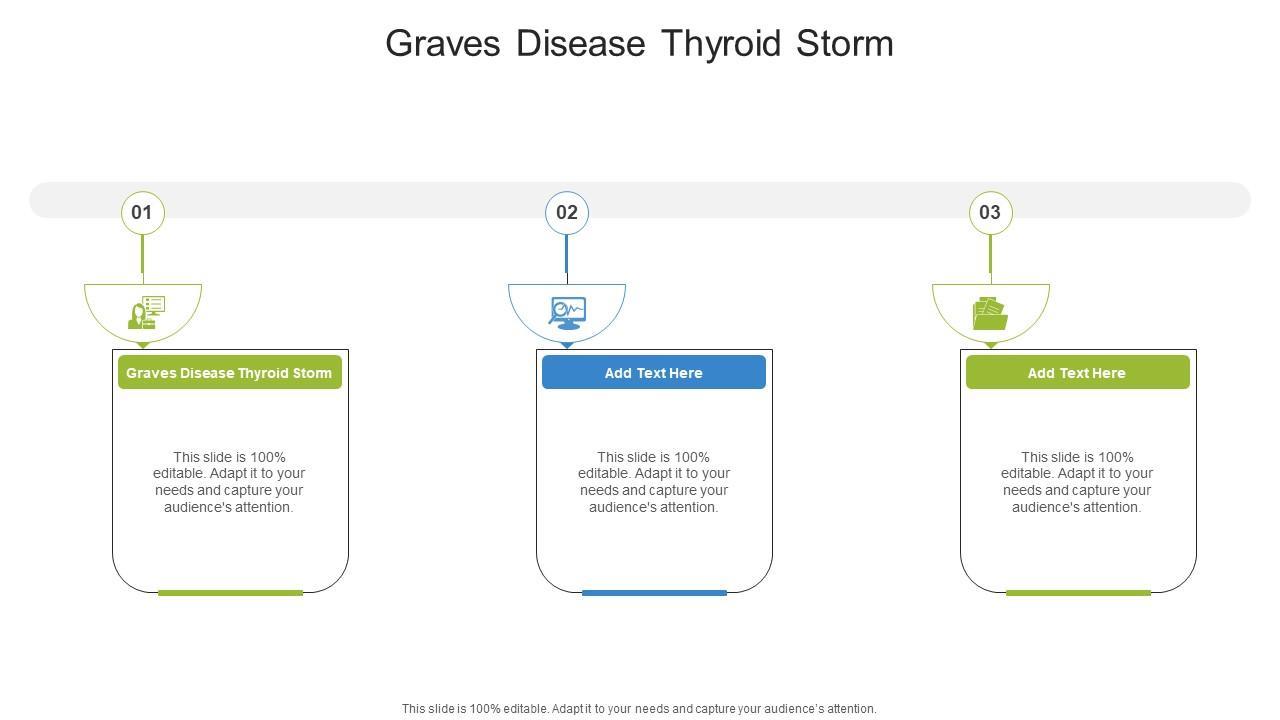 Graves Disease Thyroid Storm

01

Graves Disease Thyroid Storm

This slide is 100% editable. Adapt it to your needs and capture your audience's attention.

02

Add Text Here

This slide is 100% editable. Adapt it to your needs and capture your audience's attention.

03

Add Text Here

This slide is 100% editable. Adapt it to your needs and capture your audience's attention.

This slide is 100% editable. Adapt it to your needs and capture your audience's attention.